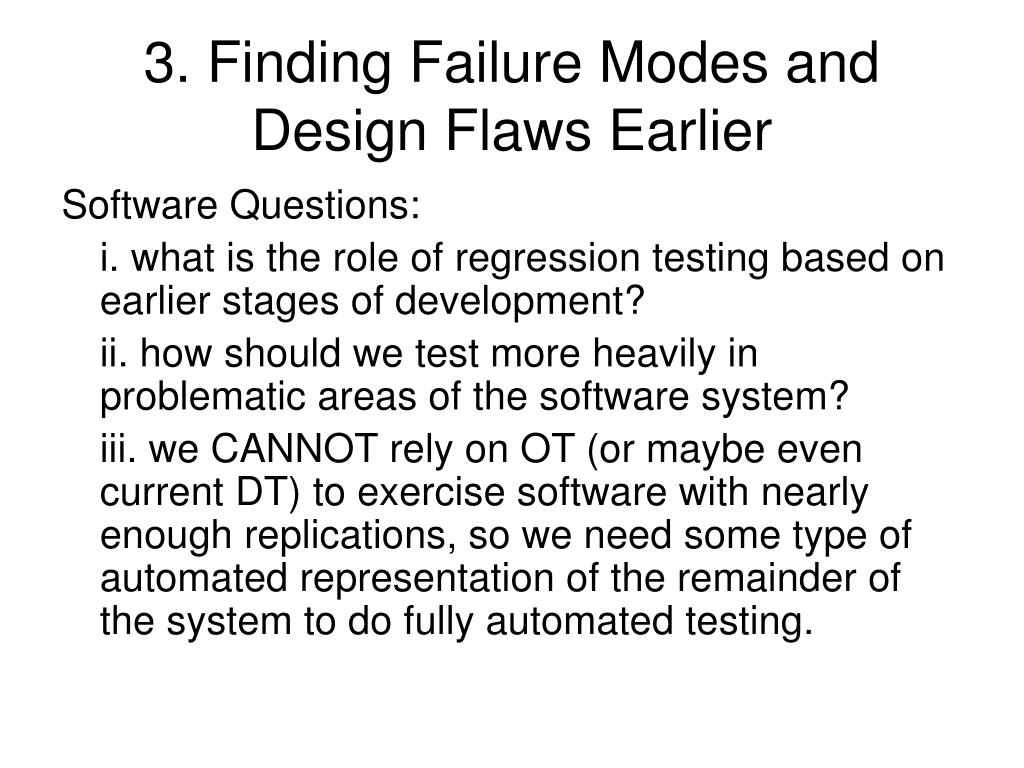 3. Finding Failure Modes and Design Flaws Earlier

Software Questions:

i. what is the role of regression testing based on earlier stages of development?

ii. how should we test more heavily in problematic areas of the software system?

iii. we CANNOT rely on OT (or maybe even current DT) to exercise software with nearly enough replications, so we need some type of automated representation of the remainder of the system to do fully automated testing.